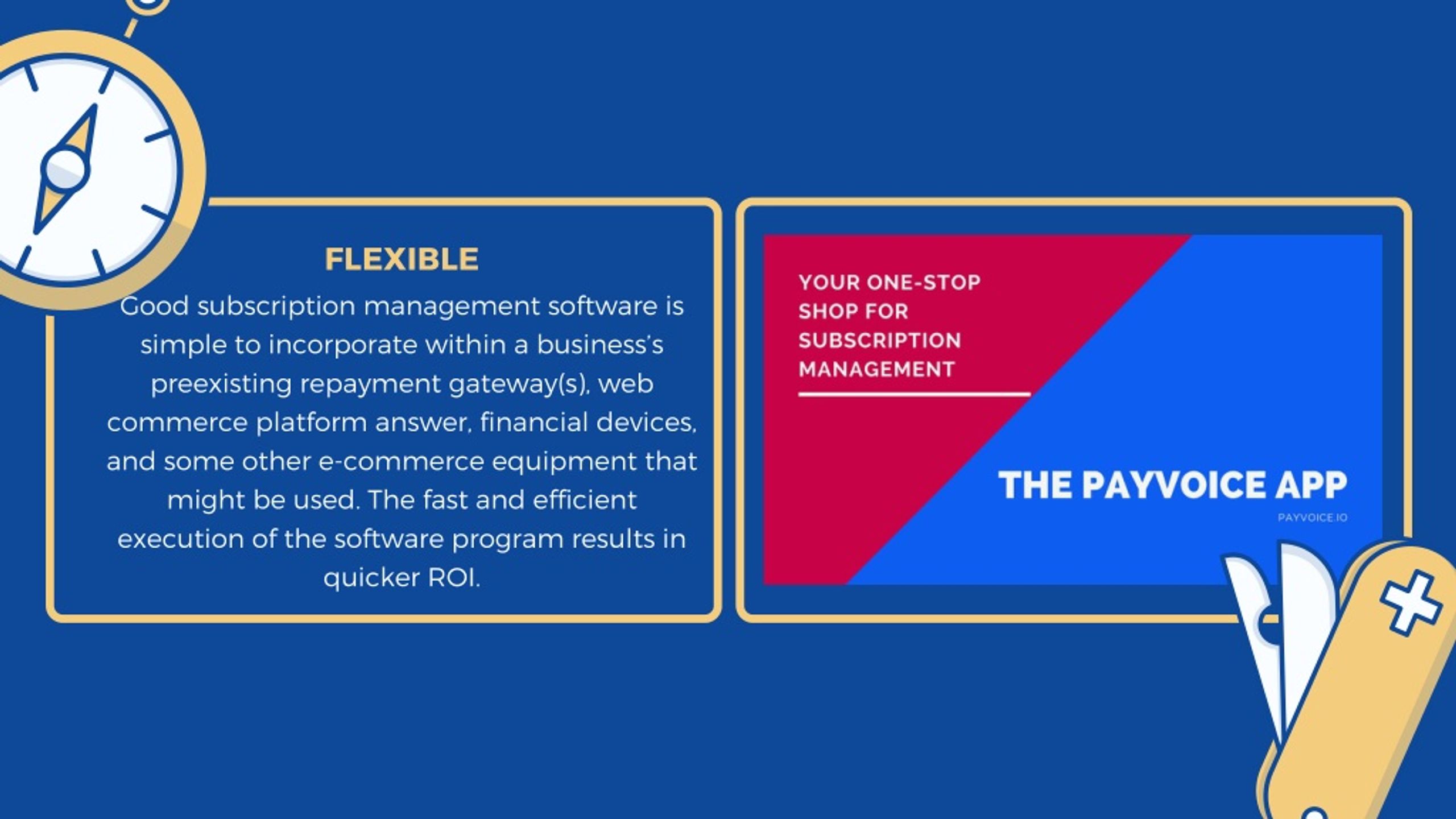 FLEXIBLE

Good subscription management software is simple to incorporate within a business's preexisting repayment gateway(s), web commerce platform answer, financial devices, and some other e-commerce equipment that might be used. The fast and efficient execution of the software program results in quicker ROI.

YOUR ONE-STOP SHOP FOR SUBSCRIPTION MANAGEMENT

THE PAYVOICE APP

PAYVOICE.IO